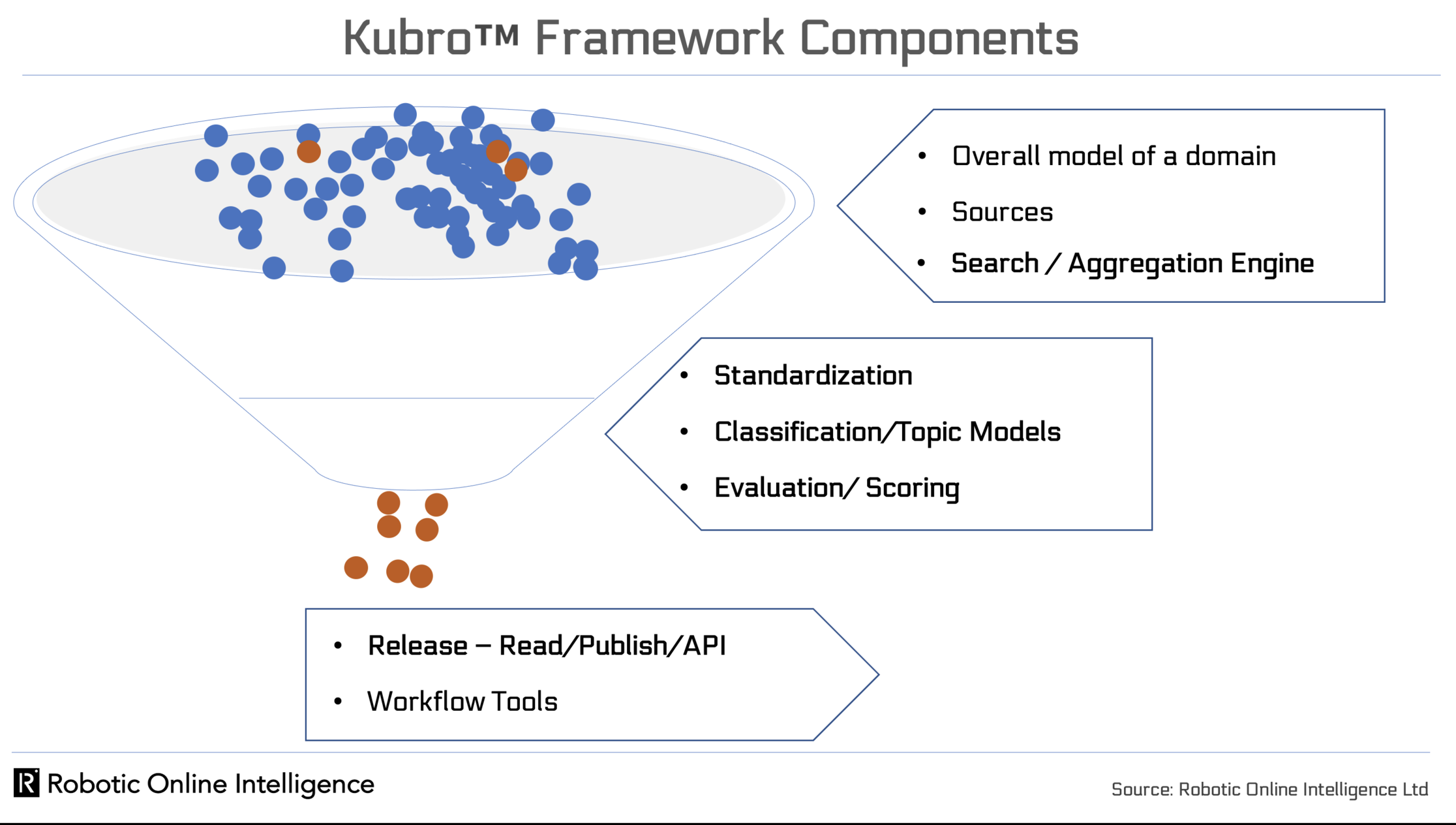 Kubro™ Framework Components

• Overall model of a domain
• Sources
• Search / Aggregation Engine

• Standardization
• Classification/Topic Models
• Evaluation/ Scoring

• Release – Read/Publish/API
• Workflow Tools

R Robotic Online Intelligence

Source: Robotic Online Intelligence Ltd